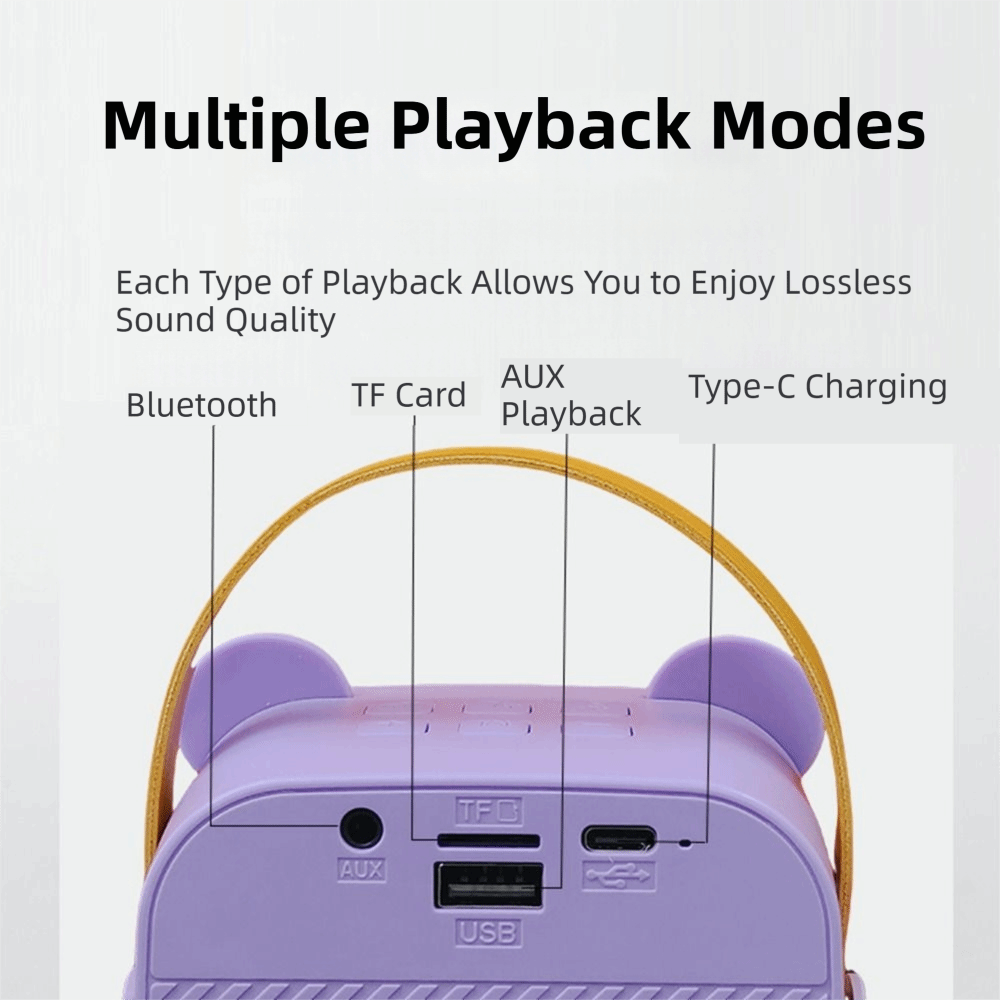 Multiple Playback Modes

Each Type of Playback Allows You to Enjoy Lossless Sound Quality

Bluetooth

TF Card

AUX
Playback

Type-C Charging

TF

AUX

USB